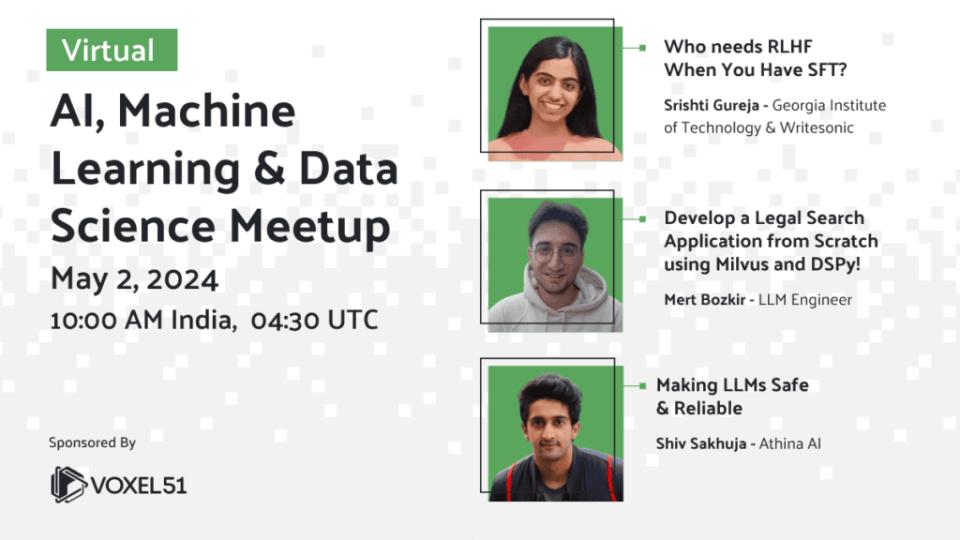 Virtual

AI, Machine Learning & Data Science Meetup

May 2, 2024

10:00 AM India, 04:30 UTC

Sponsored By

VOXEL51

Who needs RLHF When You Have SFT?

Srishti Gureja - Georgia Institute of Technology & Writesonic

Develop a Legal Search Application from Scratch using Milvus and DSPy!

Mert Bozkir - LLM Engineer

Making LLMs Safe & Reliable

Shiv Sakhuja - Athina AI